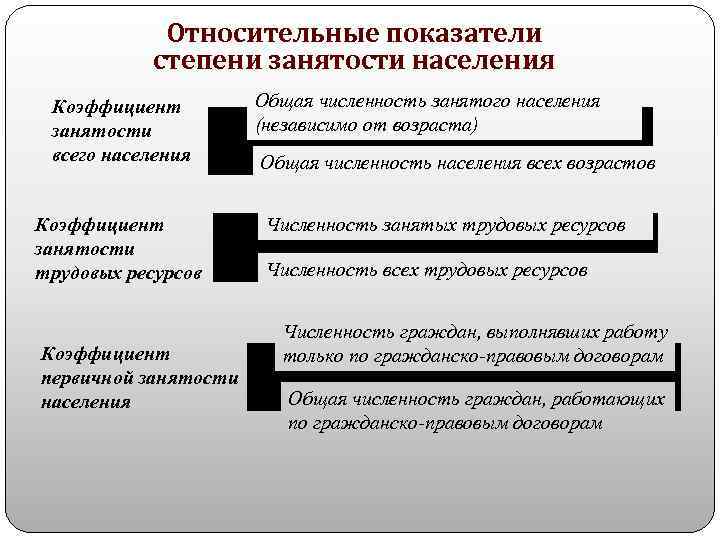 Относительные показатели степени занятости населения

Коэффициент занятости всего населения

Общая численность занятого населения (независимо от возраста)

Общая численность населения всех возрастов

Коэффициент занятости трудовых ресурсов

Численность занятых трудовых ресурсов

Численность всех трудовых ресурсов

Коэффициент первичной занятости населения

Численность граждан, выполнявших работу только по гражданско-правовым договорам

Общая численность граждан, работающих по гражданско-правовым договорам